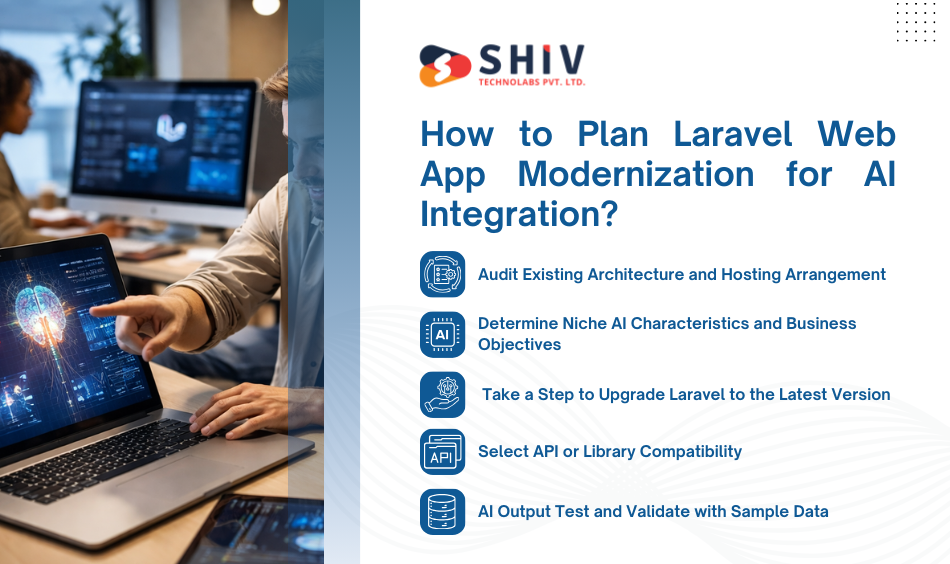 SHIV
TECHNOLABS PVT. LTD.

How to Plan Laravel Web App Modernization for AI Integration?

Audit Existing Architecture and Hosting Arrangement

AI

Determine Niche AI Characteristics and Business Objectives

Take a Step to Upgrade Laravel to the Latest Version

API

Select API or Library Compatibility

AI Output Test and Validate with Sample Data